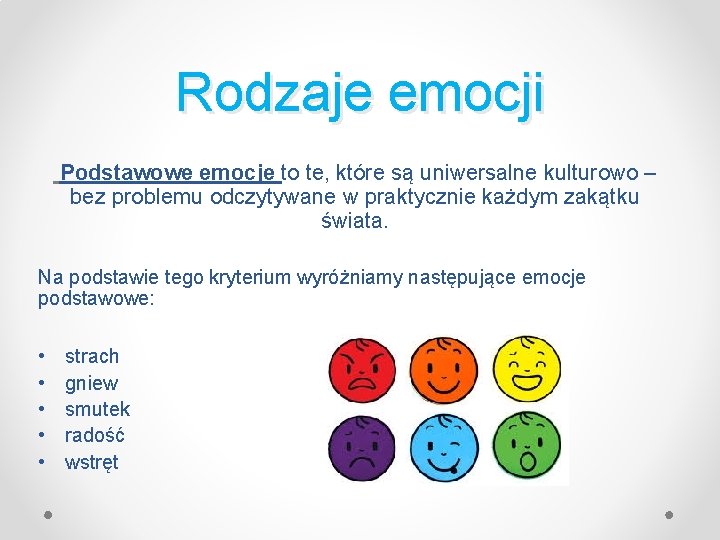 Rodzaje emocji

Podstawowe emocje to te, które są uniwersalne kulturowo – bez problemu odczytywane w praktycznie każdym zakątku świata.

Na podstawie tego kryterium wyróżniamy następujące emocje podstawowe:

• strach
• gniew
• smutek
• radość
• wstręt